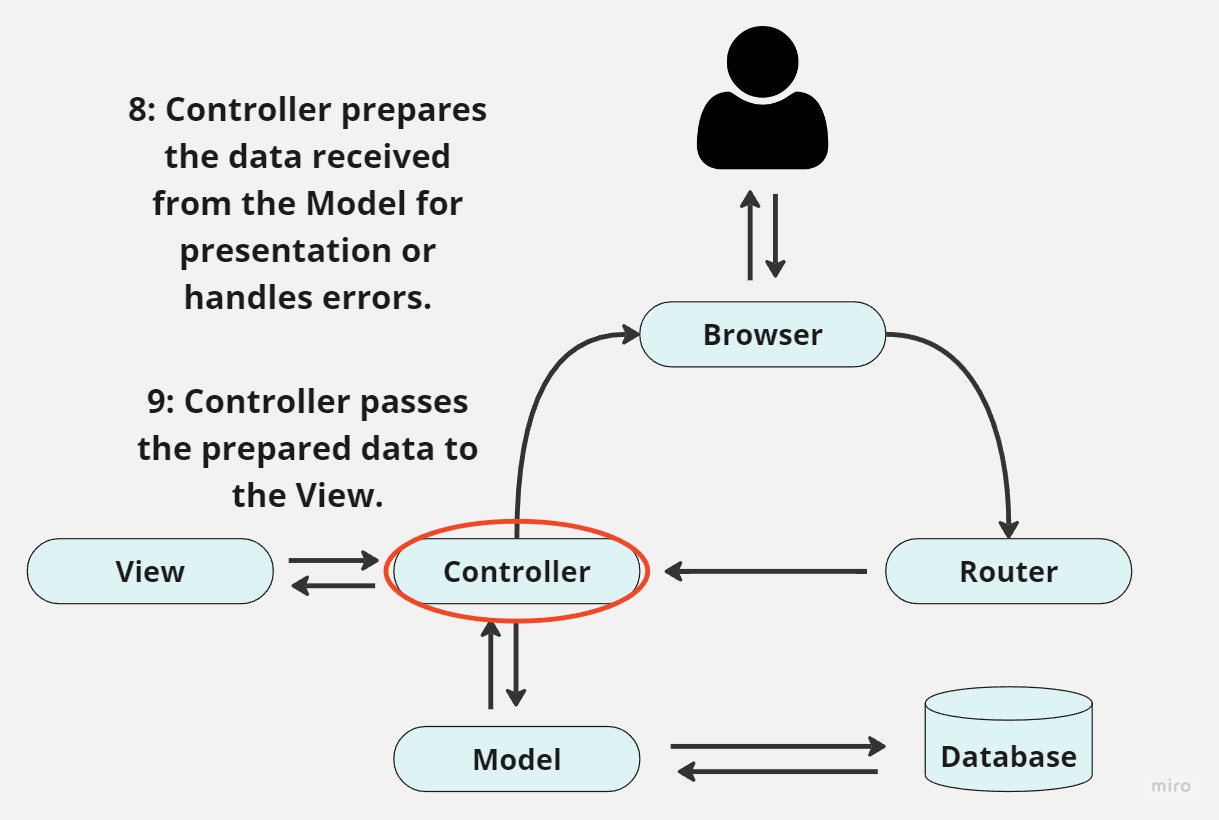 8: Controller prepares the data received from the Model for presentation or handles errors.

9: Controller passes the prepared data to the View.

Browser

View

Controller

Router

Model

Database

miro